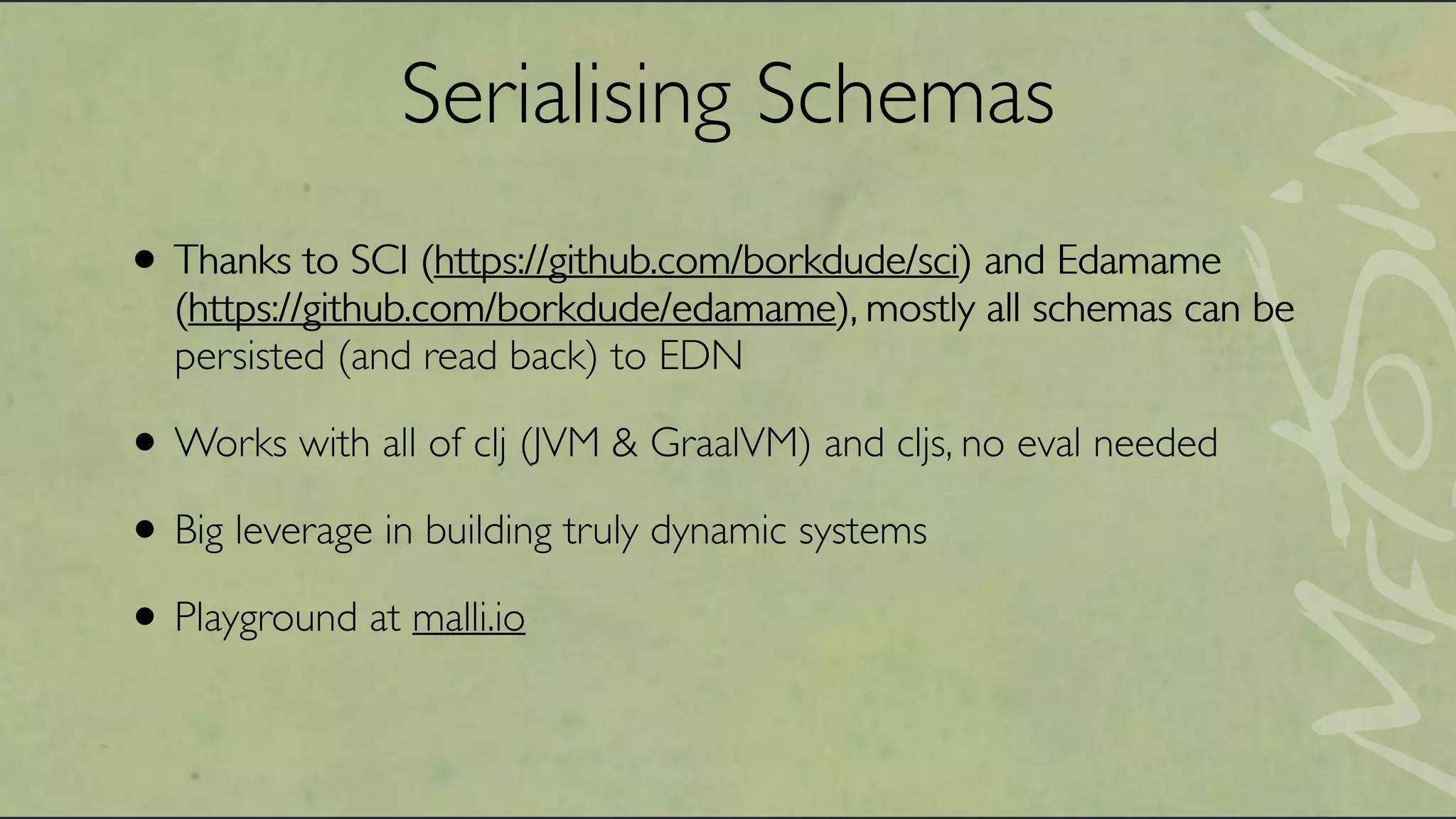 Serialising Schemas

• Thanks to SCI (https://github.com/borkdude/sci) and Edamame (https://github.com/borkdude/edamame), mostly all schemas can be persisted (and read back) to EDN

• Works with all of clj (JVM & GraalVM) and cljs, no eval needed

• Big leverage in building truly dynamic systems

• Playground at malli.io